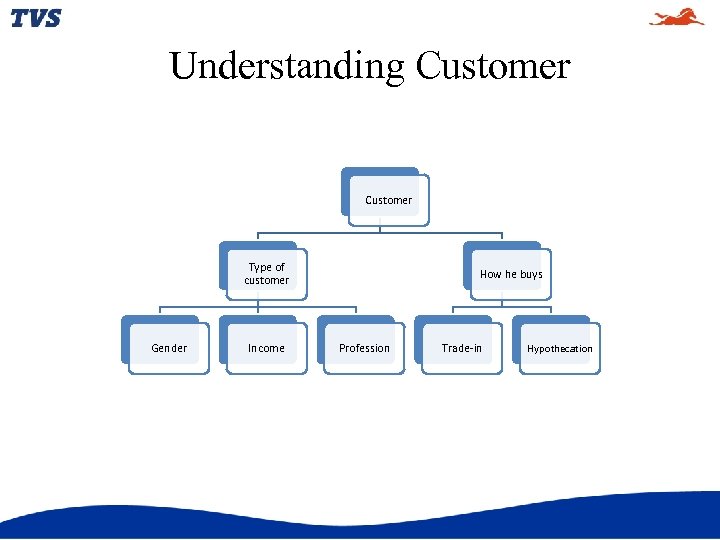 TVS

Understanding Customer

Customer

Type of customer

How he buys

Gender

Income

Profession

Trade-in

Hypothecation